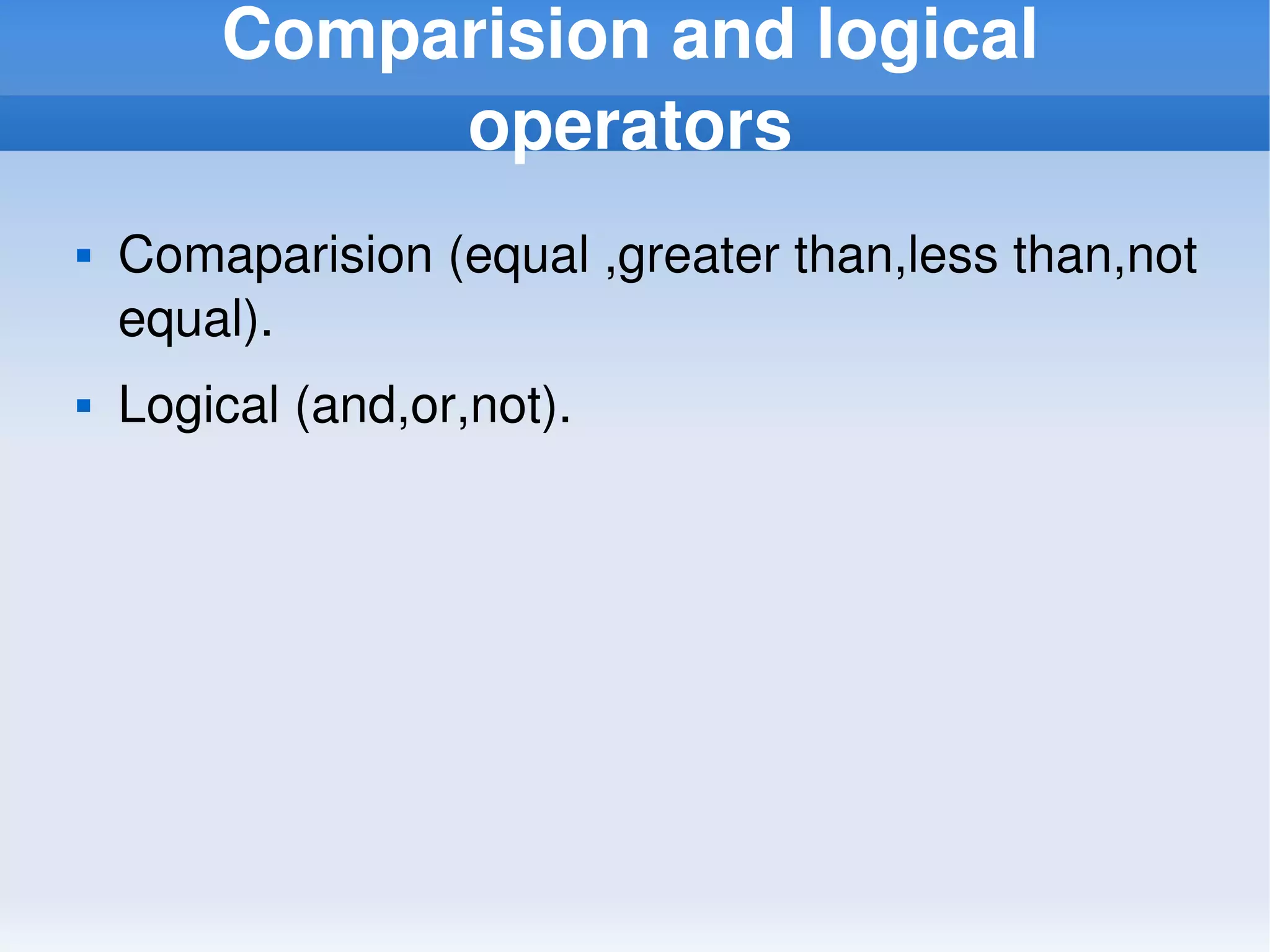 Comparision and logical operators

- Comaparision (equal ,greater than,less than,not equal).
- Logical (and,or,not).